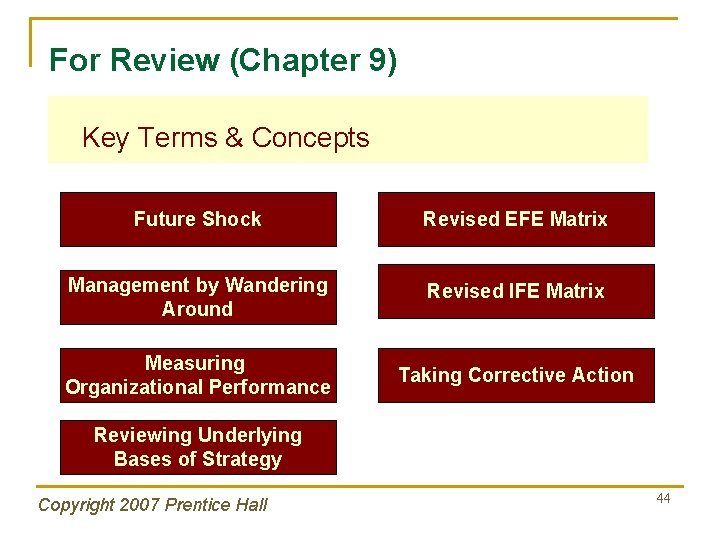 For Review (Chapter 9)

Key Terms & Concepts

Future Shock

Management by Wandering Around

Measuring Organizational Performance

Reviewing Underlying Bases of Strategy

Revised EFE Matrix

Revised IFE Matrix

Taking Corrective Action

Copyright 2007 Prentice Hall

44